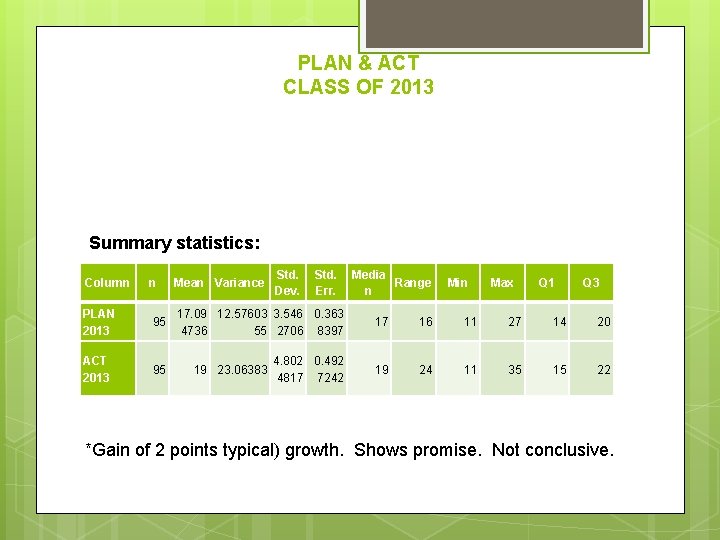 PLAN & ACT
CLASS OF 2013

Summary statistics:

| Column | n | Mean | Variance | Std. Dev. | Std. Err. | Median | Range | Min | Max | Q1 | Q3 |
|---|---|---|---|---|---|---|---|---|---|---|---|
| PLAN 2013 | 95 | 17.094736 | 12.5760355 | 3.5462706 | 0.3638397 | 17 | 16 | 11 | 27 | 14 | 20 |
| ACT 2013 | 95 | 19 | 23.06383 | 4.8024817 | 0.4927242 | 19 | 24 | 11 | 35 | 15 | 22 |

*Gain of 2 points typical) growth. Shows promise. Not conclusive.